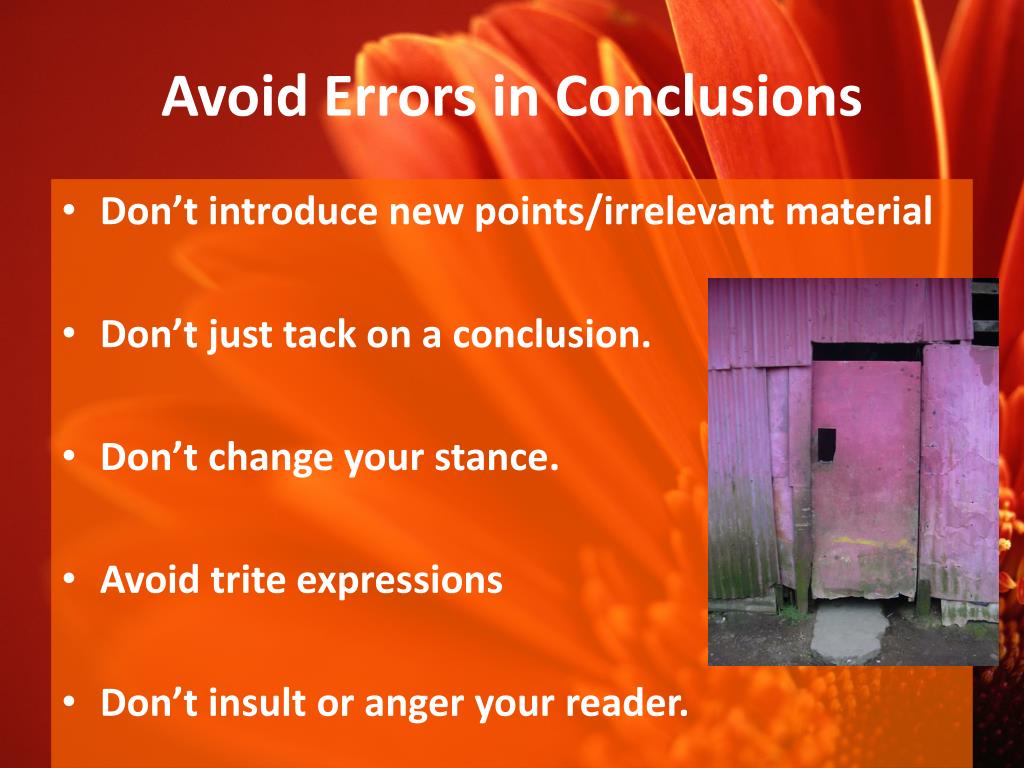 Avoid Errors in Conclusions

• Don’t introduce new points/irrelevant material

• Don’t just tack on a conclusion.

• Don’t change your stance.

• Avoid trite expressions

• Don’t insult or anger your reader.